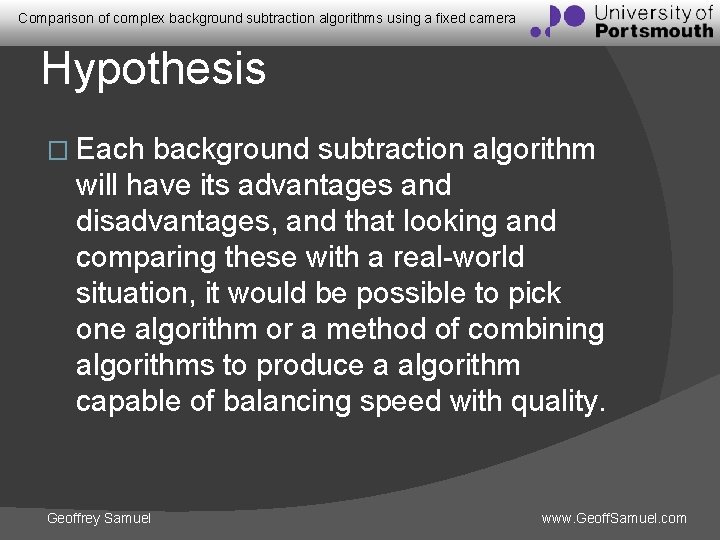 Comparison of complex background subtraction algorithms using a fixed camera

University of Portsmouth

Hypothesis

□ Each background subtraction algorithm will have its advantages and disadvantages, and that looking and comparing these with a real-world situation, it would be possible to pick one algorithm or a method of combining algorithms to produce a algorithm capable of balancing speed with quality.

Geoffrey Samuel

www.GeoffSamuel.com